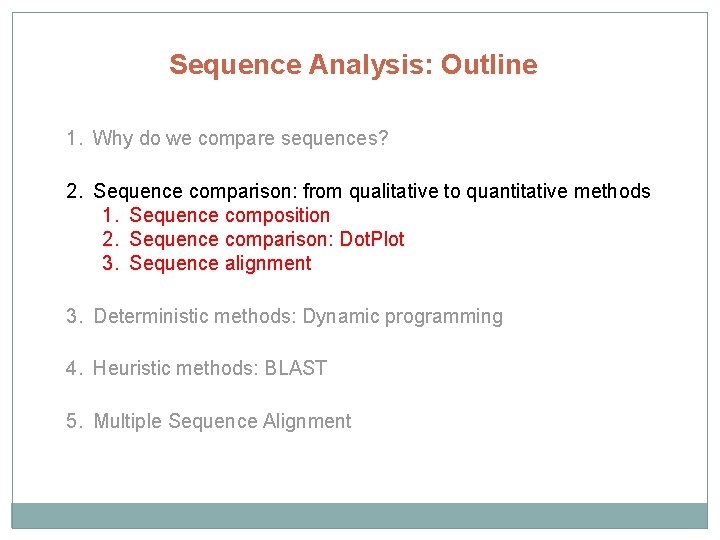 Sequence Analysis: Outline

1. Why do we compare sequences?

2. Sequence comparison: from qualitative to quantitative methods
1. Sequence composition
2. Sequence comparison: DotPlot
3. Sequence alignment

3. Deterministic methods: Dynamic programming

4. Heuristic methods: BLAST

5. Multiple Sequence Alignment